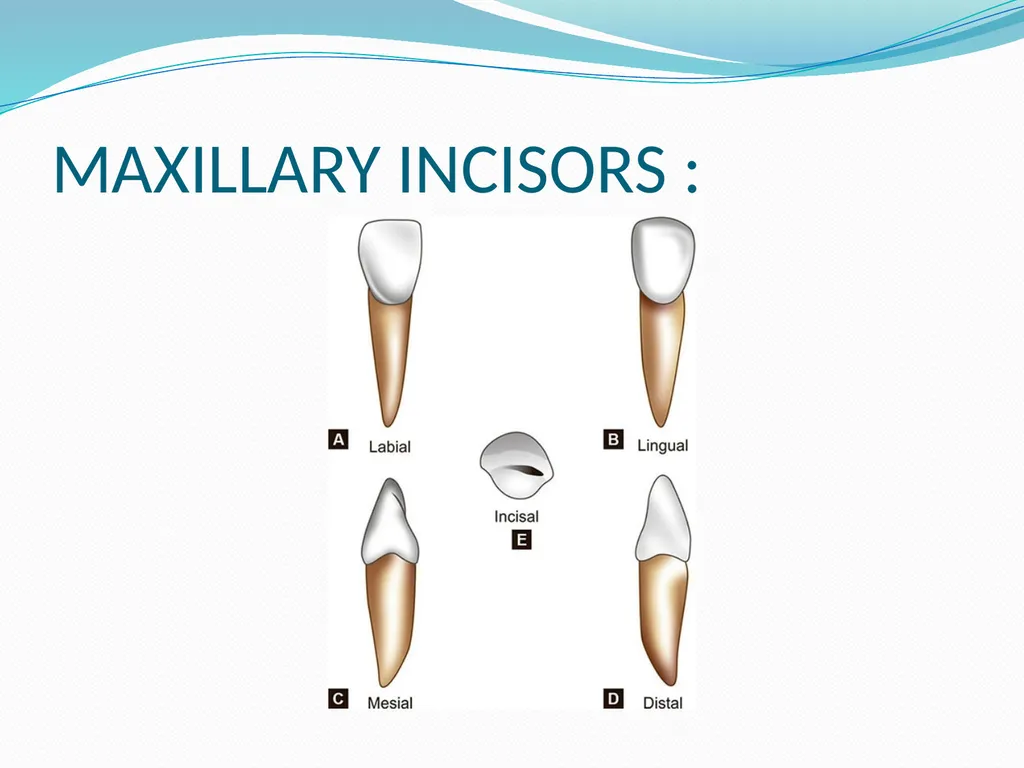 MAXILLARY INCISORS :

A Labial

B Lingual

Incisal

E

C Mesial

D Distal